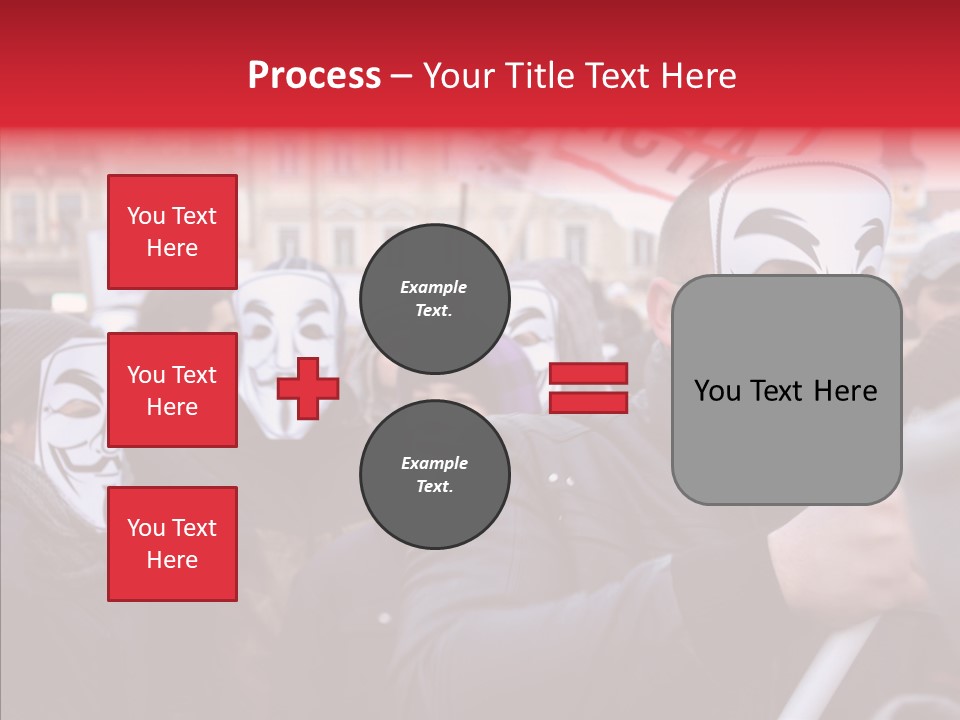 Process – Your Title Text Here

You Text Here

You Text Here

You Text Here

Example Text.

Example Text.

You Text Here